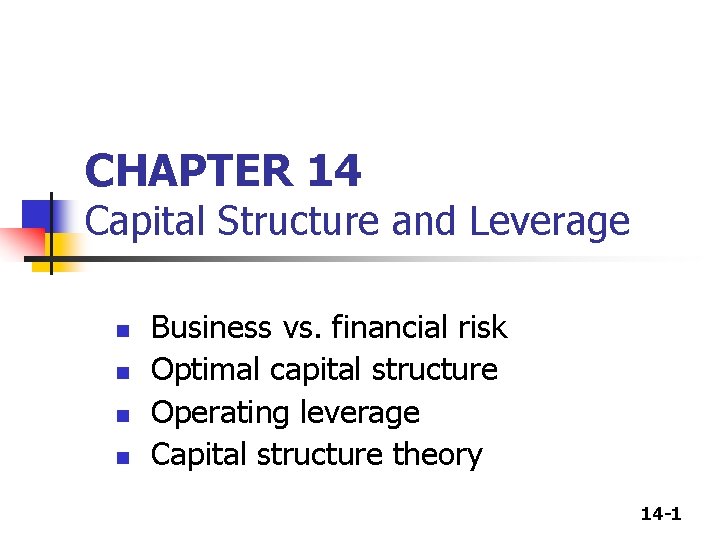 CHAPTER 14
Capital Structure and Leverage

- Business vs. financial risk
- Optimal capital structure
- Operating leverage
- Capital structure theory

14-1